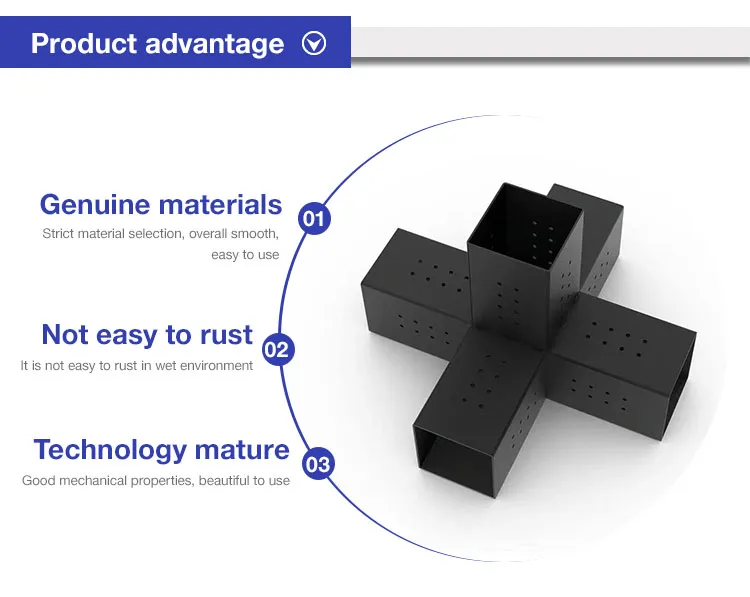 Product advantage

Genuine materials
01
Strict material selection, overall smooth, easy to use

Not easy to rust
02
It is not easy to rust in wet environment

Technology mature
03
Good mechanical properties, beautiful to use